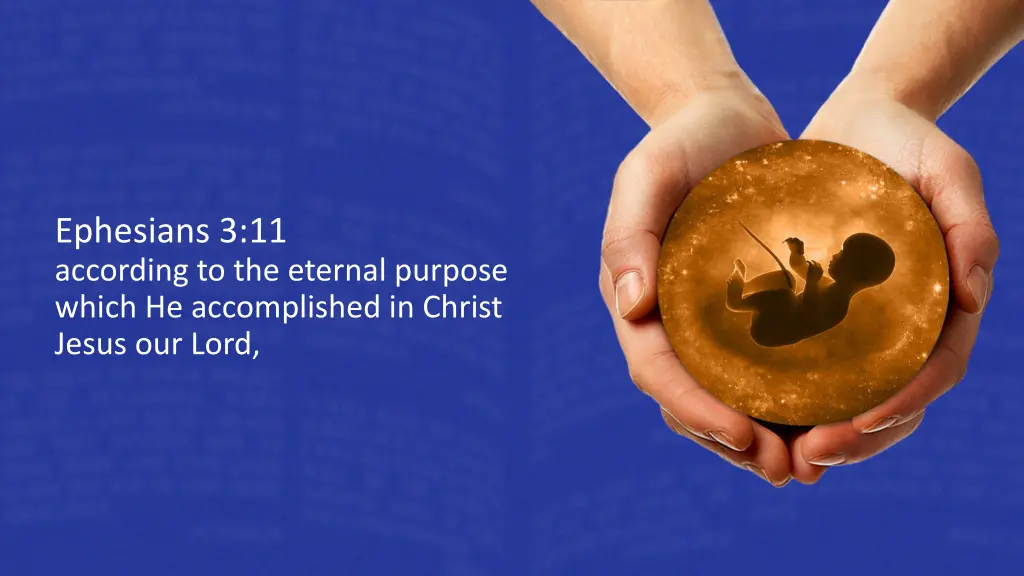 Ephesians 3:11
according to the eternal purpose which He accomplished in Christ Jesus our Lord,